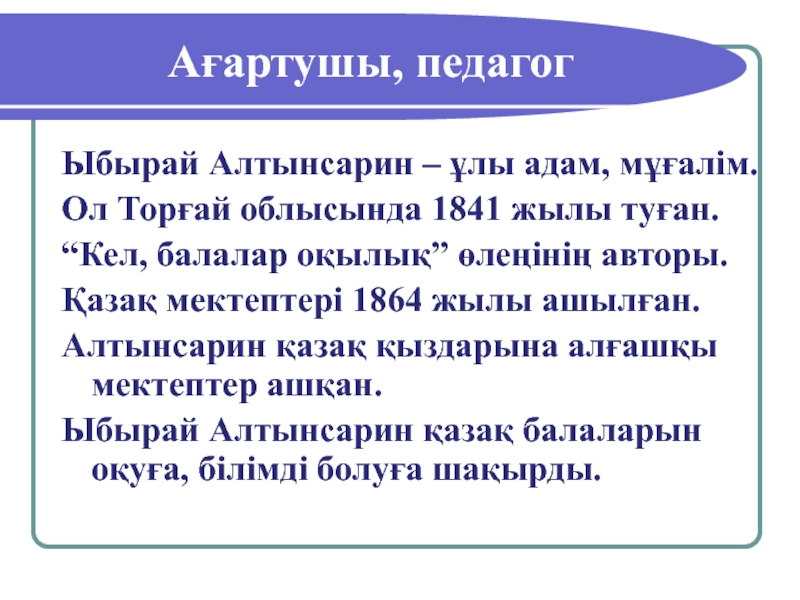 Ағартушы, педагог

Ыбырай Алтынсарин – ұлы адам, мұғалім.

Ол Торғай облысында 1841 жылы туған.

“Кел, балалар оқылық” өлеңінің авторы.

Қазақ мектептері 1864 жылы ашылған.

Алтынсарин қазақ қыздарына алғашқы мектептер ашқан.

Ыбырай Алтынсарин қазақ балаларын оқуға, білімді болуға шақырды.